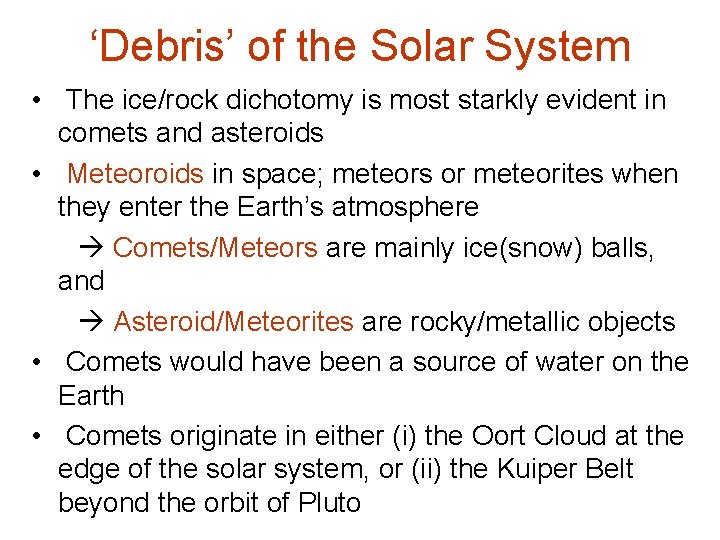 ‘Debris’ of the Solar System

• The ice/rock dichotomy is most starkly evident in comets and asteroids

• Meteoroids in space; meteors or meteorites when they enter the Earth’s atmosphere

→ Comets/Meteors are mainly ice(snow) balls, and

→ Asteroid/Meteorites are rocky/metallic objects

• Comets would have been a source of water on the Earth

• Comets originate in either (i) the Oort Cloud at the edge of the solar system, or (ii) the Kuiper Belt beyond the orbit of Pluto